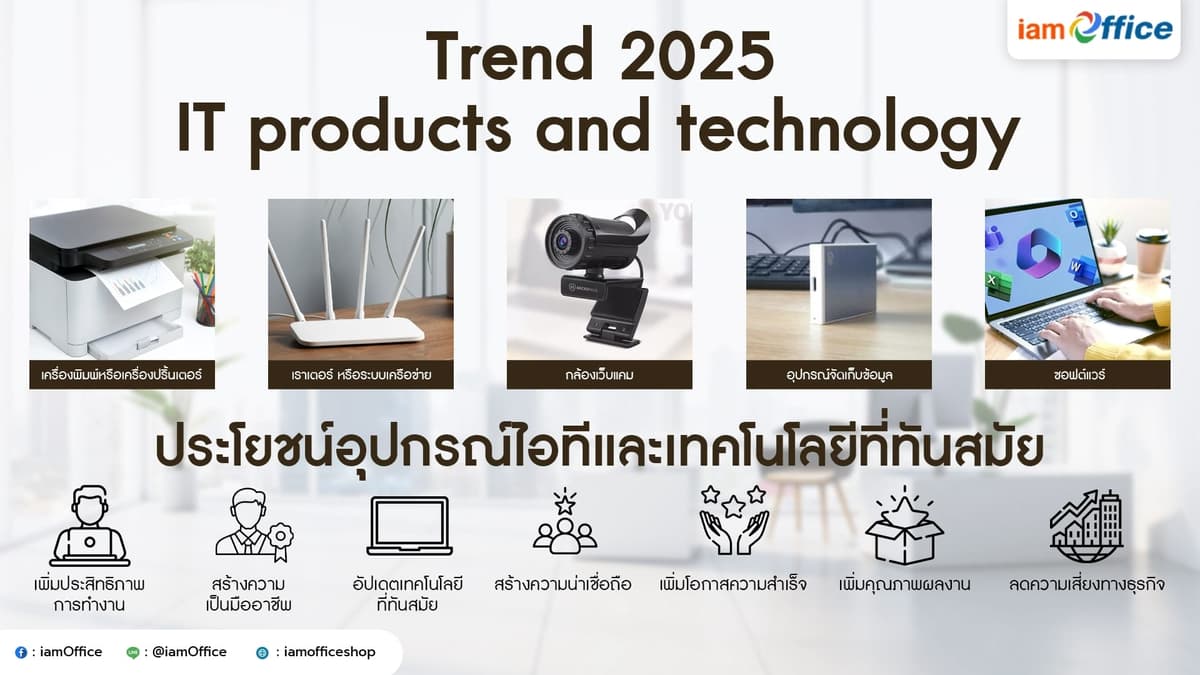 iamOffice

Trend 2025
IT products and technology

เครื่องพิมพ์หรือเครื่องปริ้นเตอร์

เราเตอร์ หรือระบบเครือข่าย

กล้องเว็บแคม

อุปกรณ์จัดเก็บข้อมูล

ซอฟต์แวร์

ประโยชน์อุปกรณ์ไอทีและเทคโนโลยีที่ทันสมัย

เพิ่มประสิทธิภาพการทำงาน

สร้างความเป็นมืออาชีพ

อัปเดตเทคโนโลยีที่ทันสมัย

สร้างความน่าเชื่อถือ

เพิ่มโอกาสความสำเร็จ

เพิ่มคุณภาพผลงาน

ลดความเสี่ยงทางธุรกิจ

: iamOffice : @iamOffice : iamofficeshop